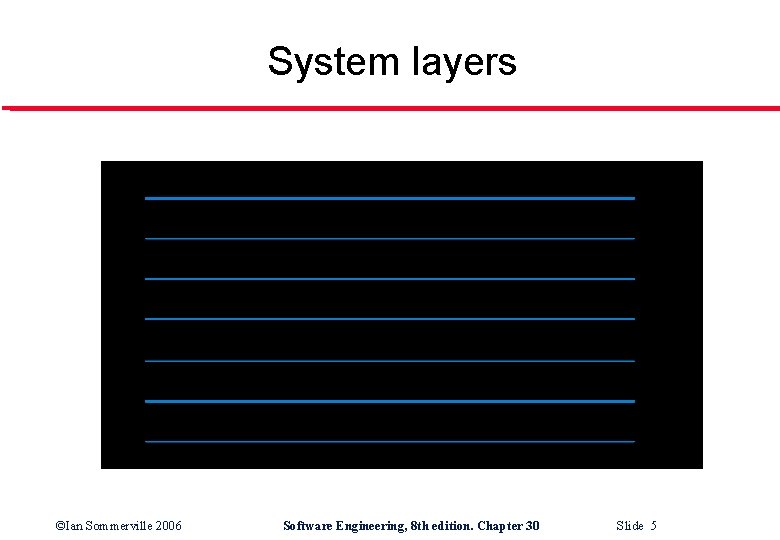 System layers

©Ian Sommerville 2006

Software Engineering, 8th edition. Chapter 30

Slide 5